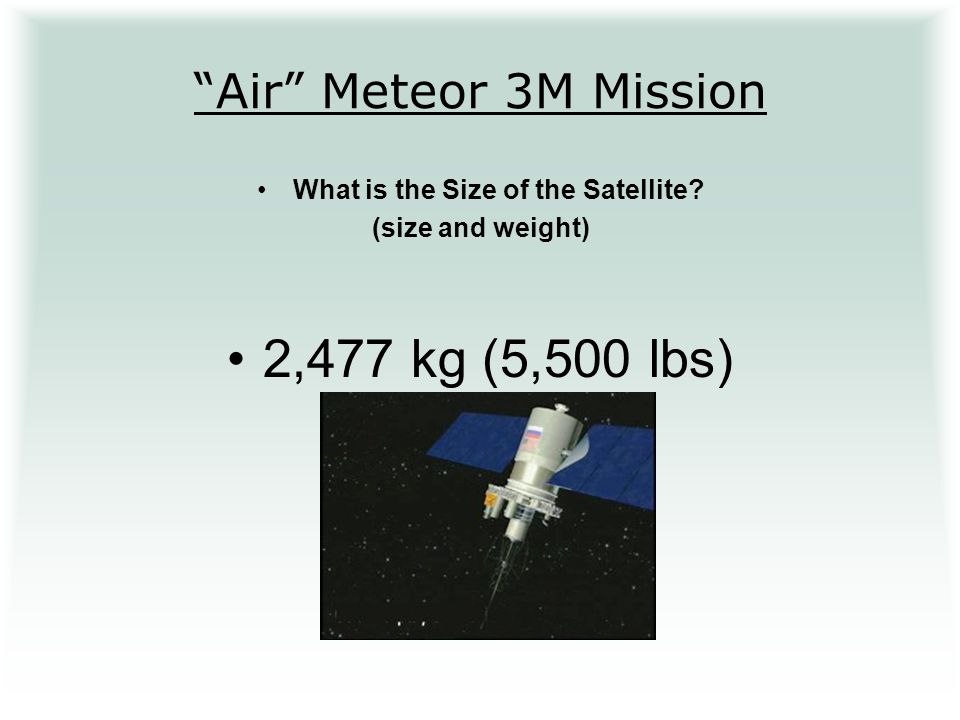 “Air” Meteor 3M Mission

• What is the Size of the Satellite? (size and weight)

• 2,477 kg (5,500 lbs)